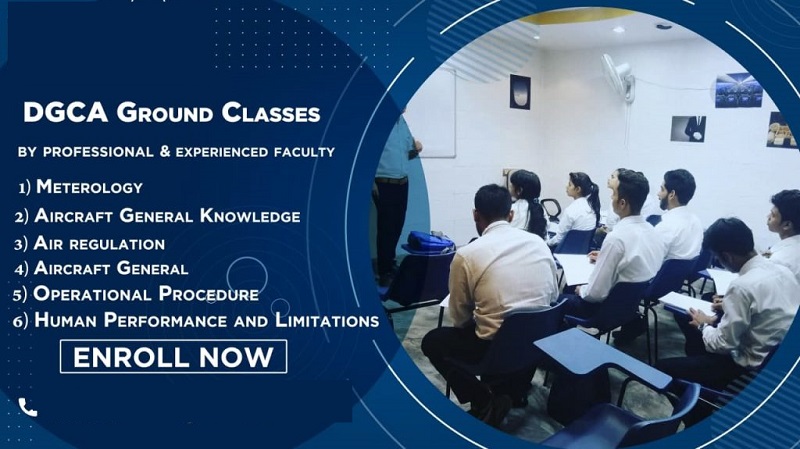 DGCA Ground Classes

by professional & experienced faculty

1) Meterology
2) Aircraft General Knowledge
3) Air regulation
4) Aircraft General
5) Operational Procedure
6) Human Performance and Limitations

ENROLL NOW